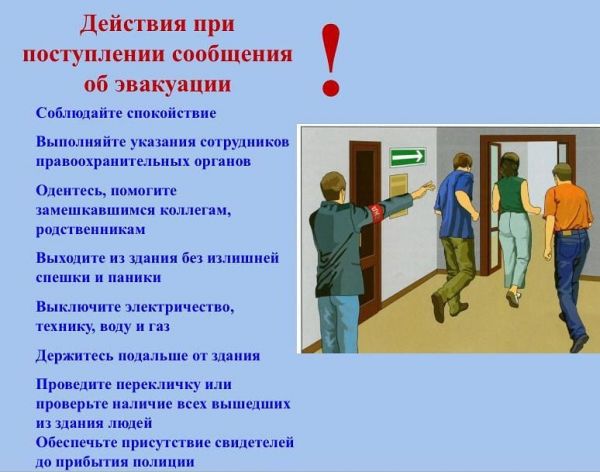 Действия при поступлении сообщения об эвакуации

!

Соблюдайте спокойствие

Выполняйте указания сотрудников правоохранительных органов

Одентесь, помогите замешкавшимся коллегам, родственникам

Выходите из здания без излишней спешки и паники

Выключите электричество, технику, воду и газ

Держитесь подальше от здания

Проведите перекличку или проверьте наличие всех вышедших из здания людей
Обеспечьте присутствие свидетелей до прибытия полиции